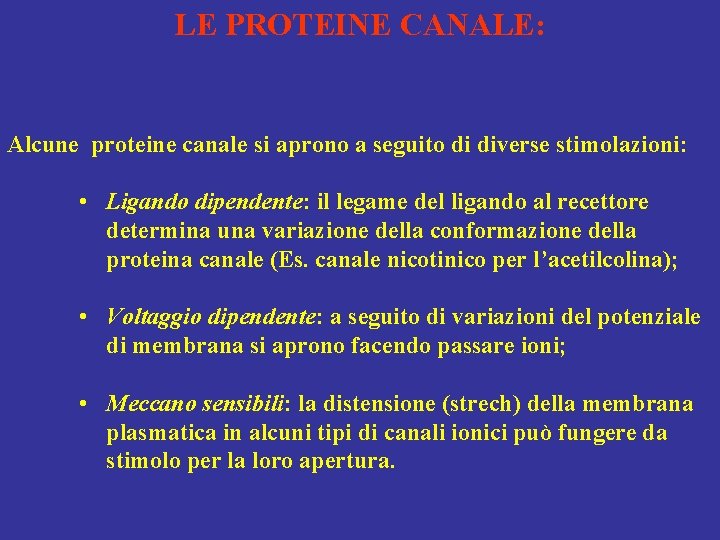 LE PROTEINE CANALE:

Alcune proteine canale si aprono a seguito di diverse stimolazioni:

• Ligando dipendente: il legame del ligando al recettore determina una variazione della conformazione della proteina canale (Es. canale nicotinico per l'acetilcolina);

• Voltaggio dipendente: a seguito di variazioni del potenziale di membrana si aprono facendo passare ioni;

• Meccano sensibili: la distensione (strech) della membrana plasmatica in alcuni tipi di canali ionici può fungere da stimolo per la loro apertura.